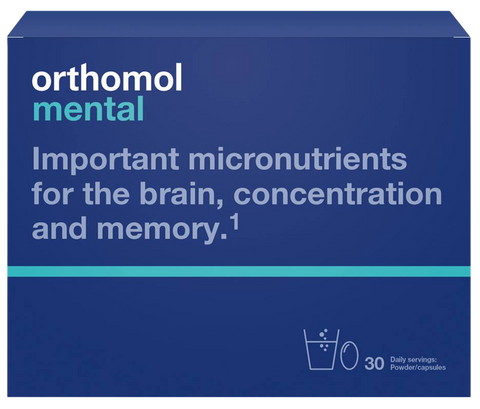 orthomol
mental

Important micronutrients for the brain, concentration and memory.$^1$

30 Daily servings: Powder/capsules